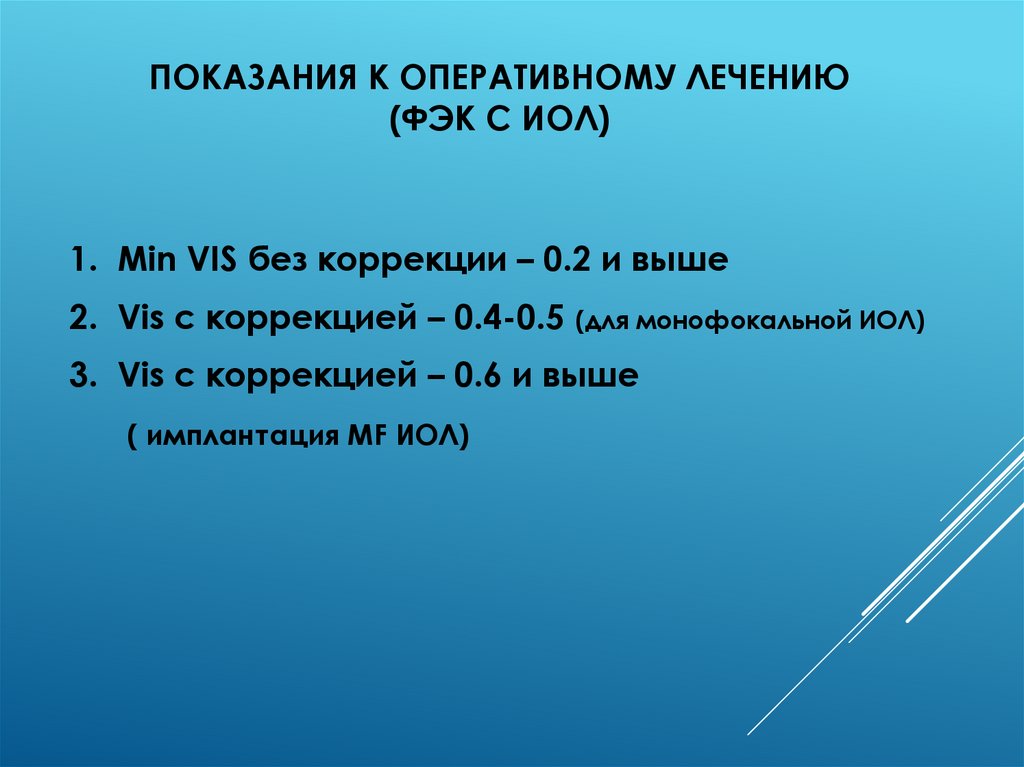 ПОКАЗАНИЯ К ОПЕРАТИВНОМУ ЛЕЧЕНИЮ
(ФЭК С ИОЛ)

1. Min VIS без коррекции – 0.2 и выше
2. Vis с коррекцией – 0.4-0.5 (для монофокальной ИОЛ)
3. Vis с коррекцией – 0.6 и выше
( имплантация MF ИОЛ)